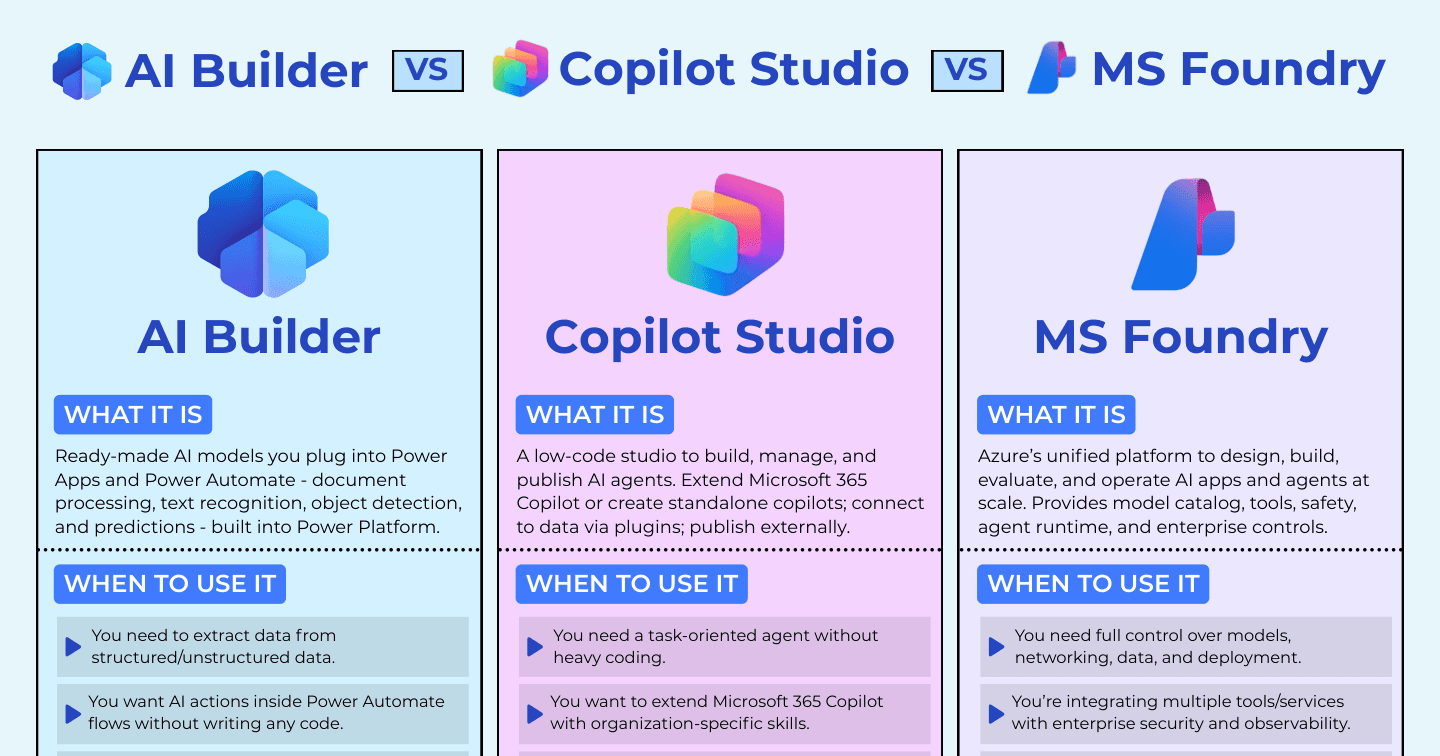 AI Builder VS Copilot Studio VS MS Foundry

AI Builder

WHAT IT IS

Ready-made AI models you plug into Power Apps and Power Automate - document processing, text recognition, object detection, and predictions - built into Power Platform.

WHEN TO USE IT

You need to extract data from structured/unstructured data.

You want AI actions inside Power Automate flows without writing any code.

Copilot Studio

WHAT IT IS

A low-code studio to build, manage, and publish AI agents. Extend Microsoft 365 Copilot or create standalone copilots; connect to data via plugins; publish externally.

WHEN TO USE IT

You need a task-oriented agent without heavy coding.

You want to extend Microsoft 365 Copilot with organization-specific skills.

MS Foundry

WHAT IT IS

Azure's unified platform to design, build, evaluate, and operate AI apps and agents at scale. Provides model catalog, tools, safety, agent runtime, and enterprise controls.

WHEN TO USE IT

You need full control over models, networking, data, and deployment.

You're integrating multiple tools/services with enterprise security and observability.